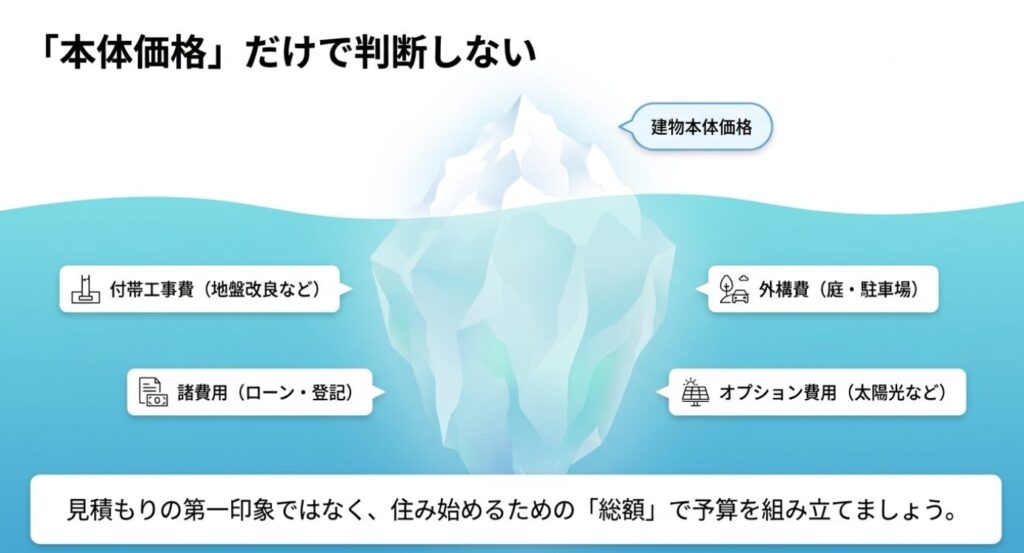 「本体価格」だけで判断しない

建物本体価格

付帯工事費（地盤改良など）

外構費（庭・駐車場）

諸費用（ローン・登記）

オプション費用（太陽光など）

見積もりの第一印象ではなく、住み始めるための「総額」で予算を組み立てましょう。